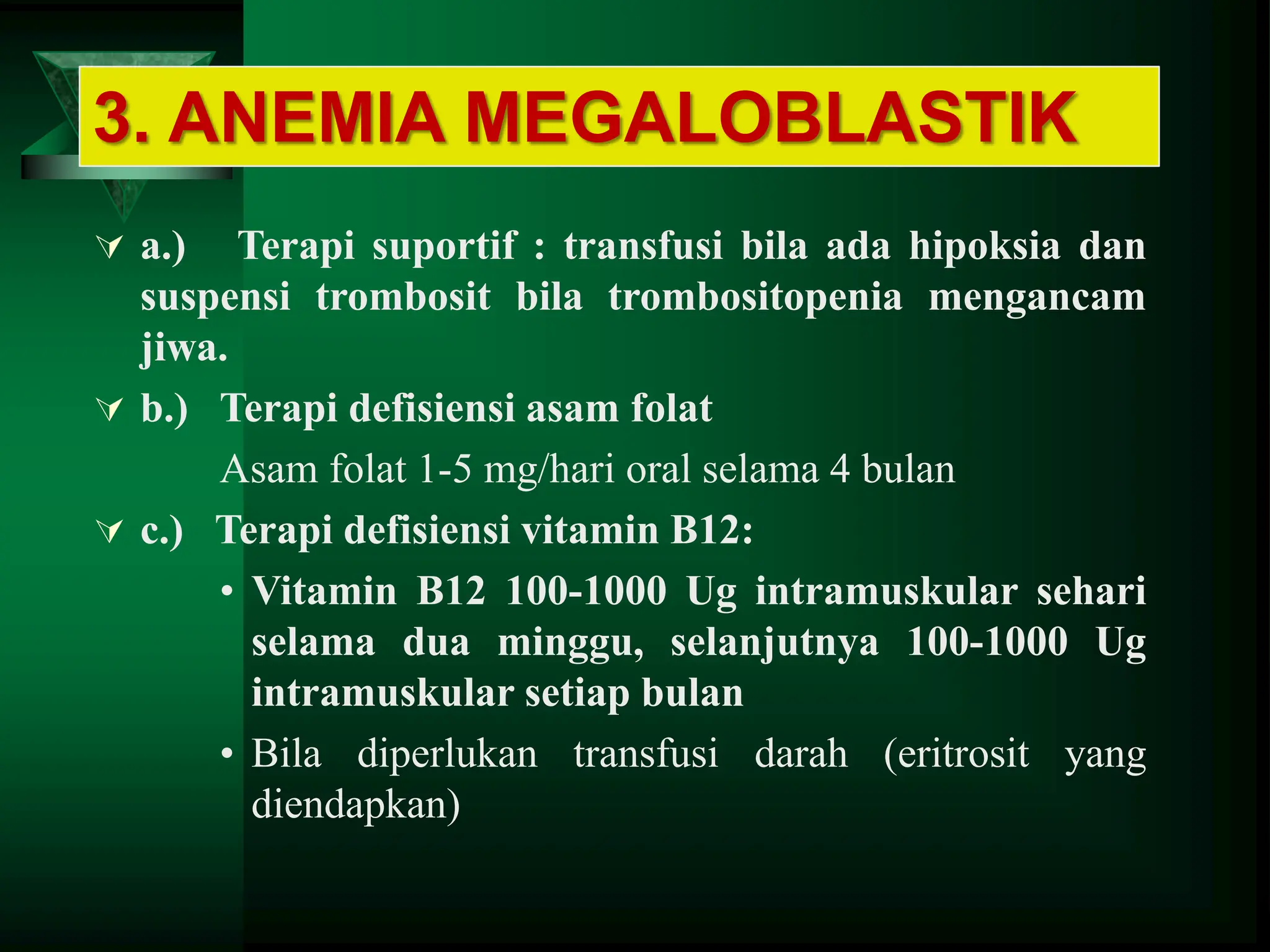 3. ANEMIA MEGALOBLASTIK

a.) Terapi suportif : transfusi bila ada hipoksia dan suspensi trombosit bila trombositopenia mengancam jiwa.

b.) Terapi defisiensi asam folat

Asam folat 1-5 mg/hari oral selama 4 bulan

c.) Terapi defisiensi vitamin B12:

• Vitamin B12 100-1000 Ug intramuskular sehari selama dua minggu, selanjutnya 100-1000 Ug intramuskular setiap bulan

• Bila diperlukan transfusi darah (eritrosit yang diendapkan)